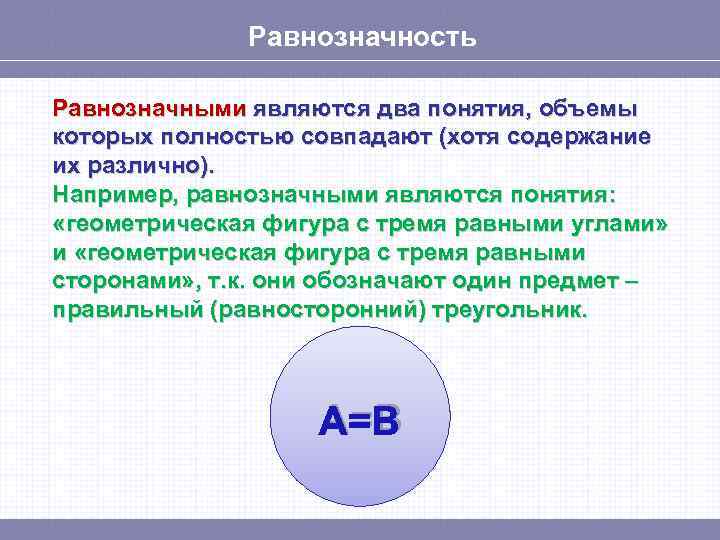 Равнозначность

Равнозначными являются два понятия, объемы которых полностью совпадают (хотя содержание их различно).
Например, равнозначными являются понятия: «геометрическая фигура с тремя равными углами» и «геометрическая фигура с тремя равными сторонами», т.к. они обозначают один предмет – правильный (равносторонний) треугольник.

A=B